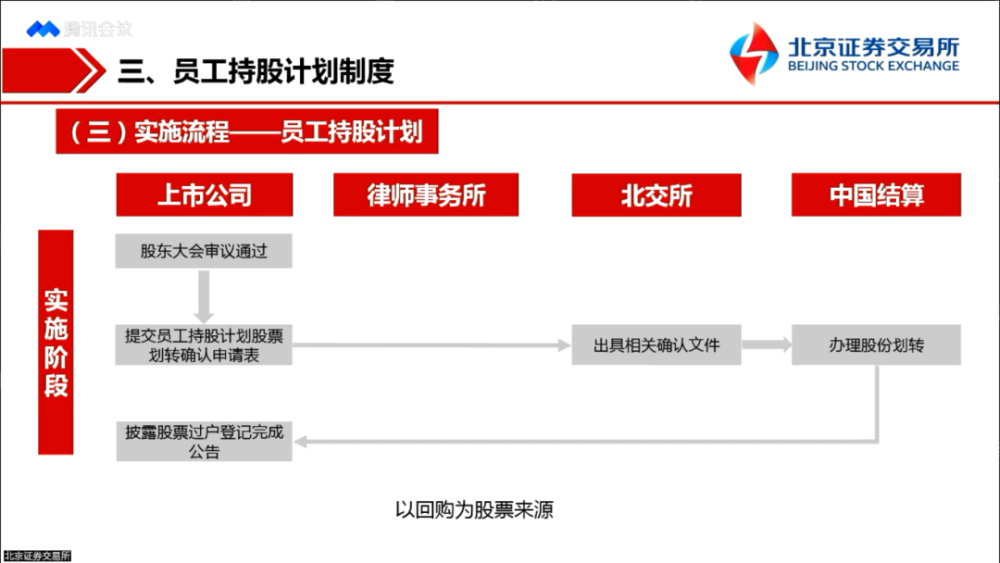 腾讯会议

三、员工持股计划制度

北京证券交易所
BEIJING STOCK EXCHANGE

（三）实施流程——员工持股计划

上市公司

律师事务所

北交所

中国结算

实施阶段

股东大会审议通过

提交员工持股计划股票划转确认申请表

出具相关确认文件

办理股份划转

披露股票过户登记完成公告

以回购为股票来源

北京证券交易所